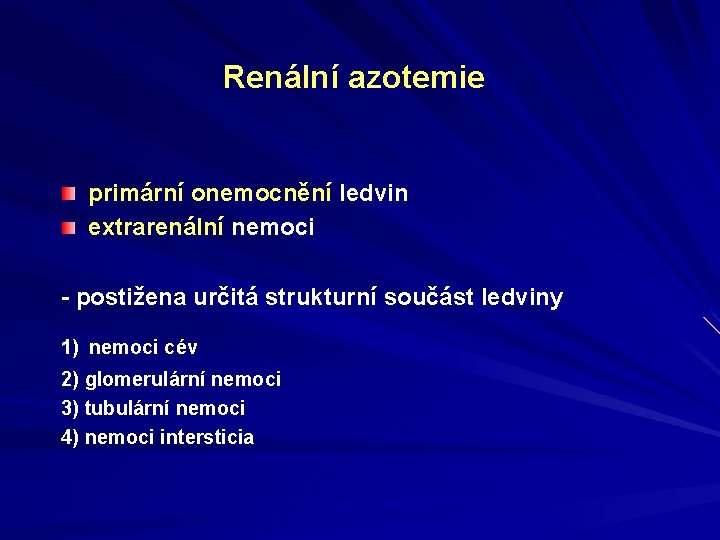 Renální azotemie

primární onemocnění ledvin
extrarenální nemoci

- postižena určitá strukturní součást ledviny

1) nemoci cév
2) glomerulární nemoci
3) tubulární nemoci
4) nemoci intersticia